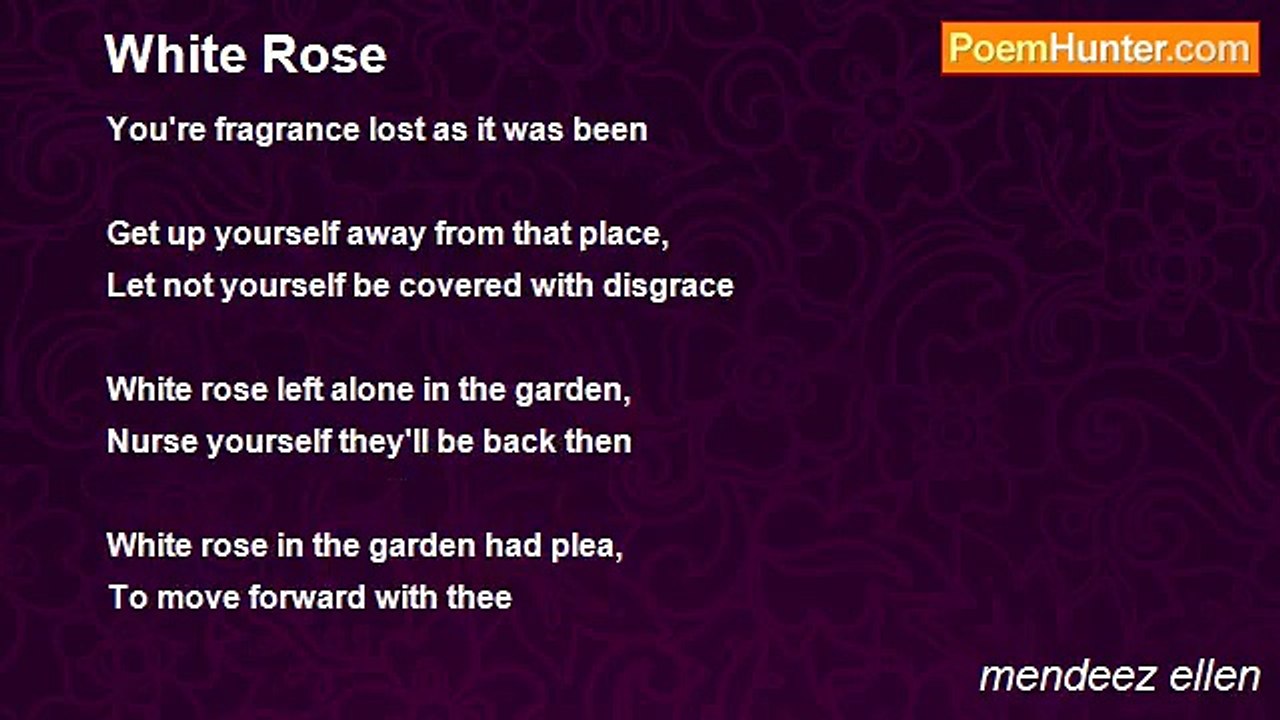 White Rose

PoemHunter.com

You're fragrance lost as it was been

Get up yourself away from that place,
Let not yourself be covered with disgrace

White rose left alone in the garden,
Nurse yourself they'll be back then

White rose in the garden had plea,
To move forward with thee

mendeez ellen